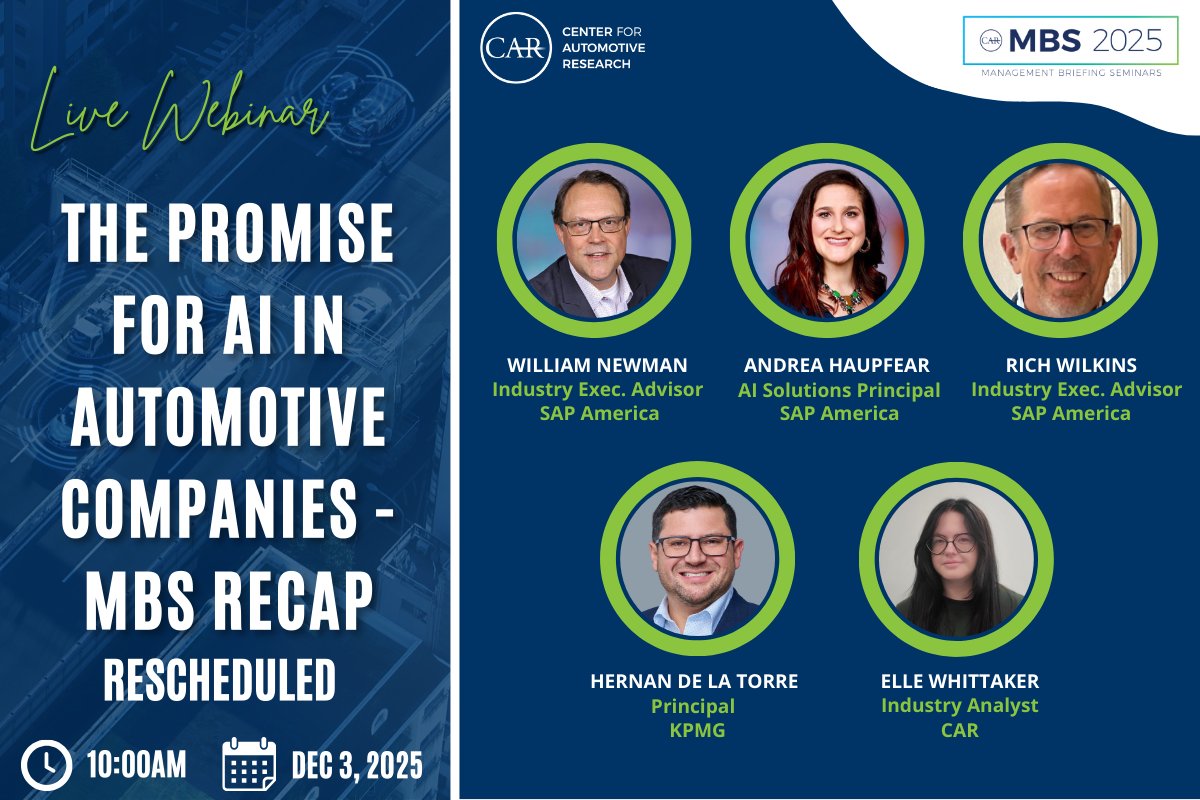 Live Webinar

THE PROMISE FOR AI IN AUTOMOTIVE COMPANIES - MBS RECAP
RESCHEDULED

10:00AM DEC 3, 2025

CAR CENTER FOR AUTOMOTIVE RESEARCH

CAR MBS 2025
MANAGEMENT BRIEFING SEMINARS

WILLIAM NEWMAN
Industry Exec. Advisor
SAP America

ANDREA HAUPFEAR
AI Solutions Principal
SAP America

RICH WILKINS
Industry Exec. Advisor
SAP America

HERNAN DE LA TORRE
Principal
KPMG

ELLE WHITTAKER
Industry Analyst
CAR